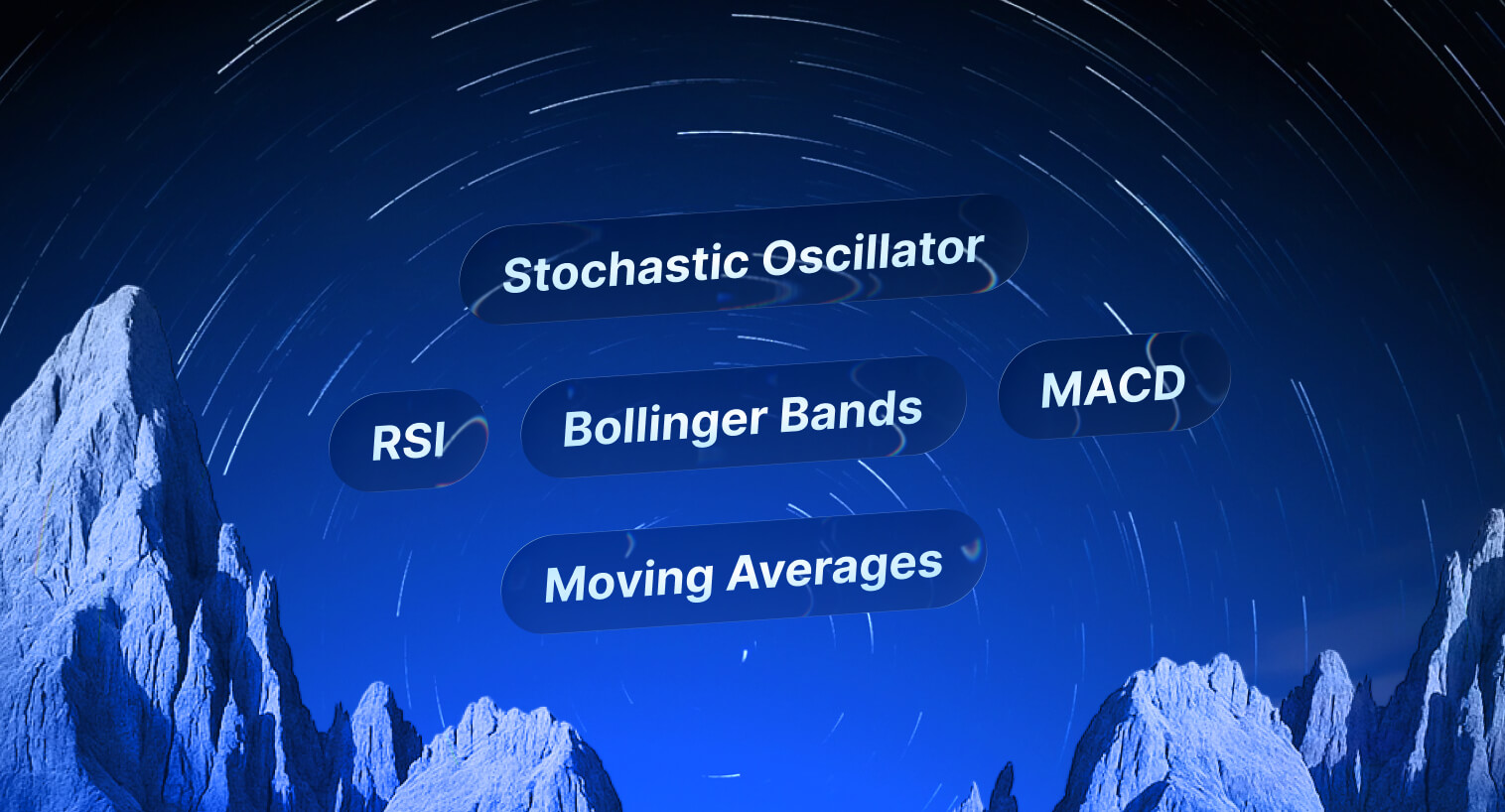 Stochastic Oscillator

RSI

Bollinger Bands

MACD

Moving Averages